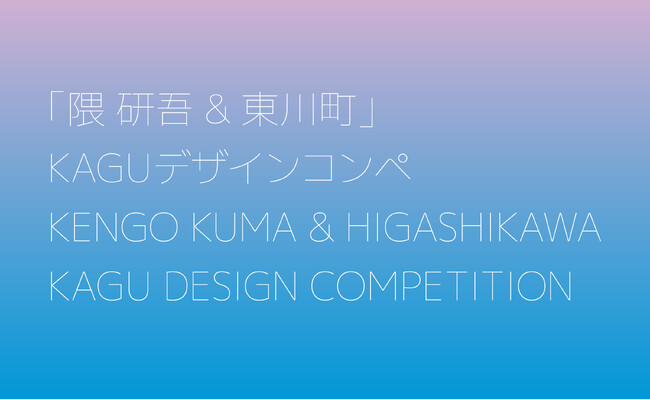 「隈 研吾 & 東川町」
KAGUデザインコンペ
KENGO KUMA & HIGASHIKAWA
KAGU DESIGN COMPETITION